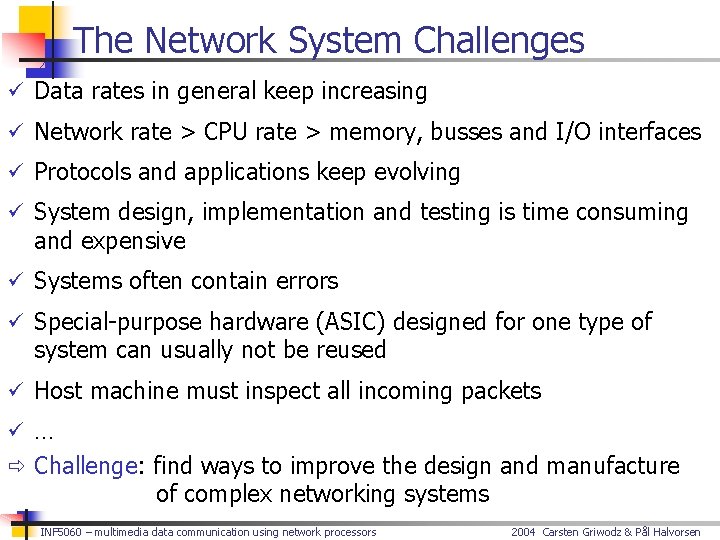 The Network System Challenges

✓ Data rates in general keep increasing

✓ Network rate > CPU rate > memory, busses and I/O interfaces

✓ Protocols and applications keep evolving

✓ System design, implementation and testing is time consuming and expensive

✓ Systems often contain errors

✓ Special-purpose hardware (ASIC) designed for one type of system can usually not be reused

✓ Host machine must inspect all incoming packets

✓ …

⇨ Challenge: find ways to improve the design and manufacture of complex networking systems

INF5060 – multimedia data communication using network processors

2004 Carsten Griwodz & Pål Halvorsen